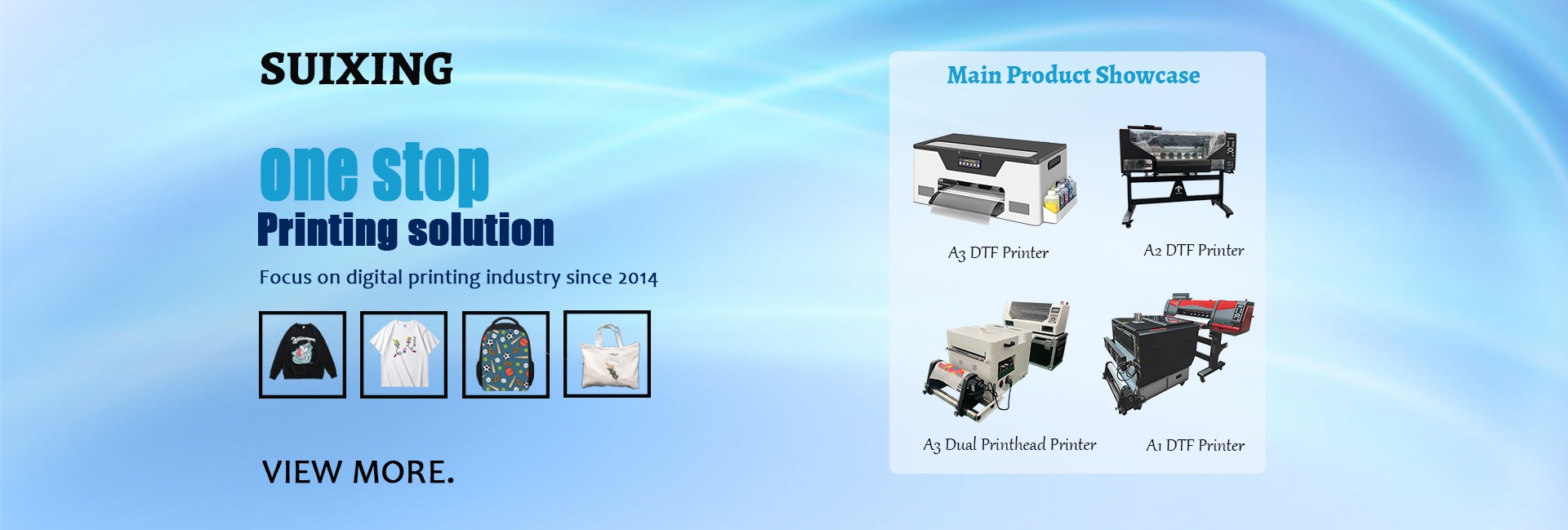 SUIXING

one stop
Printing solution

Focus on digital printing industry since 2014

VIEW MORE.

Main Product Showcase

A3 DTF Printer

A2 DTF Printer

A3 Dual Printhead Printer

A1 DTF Printer